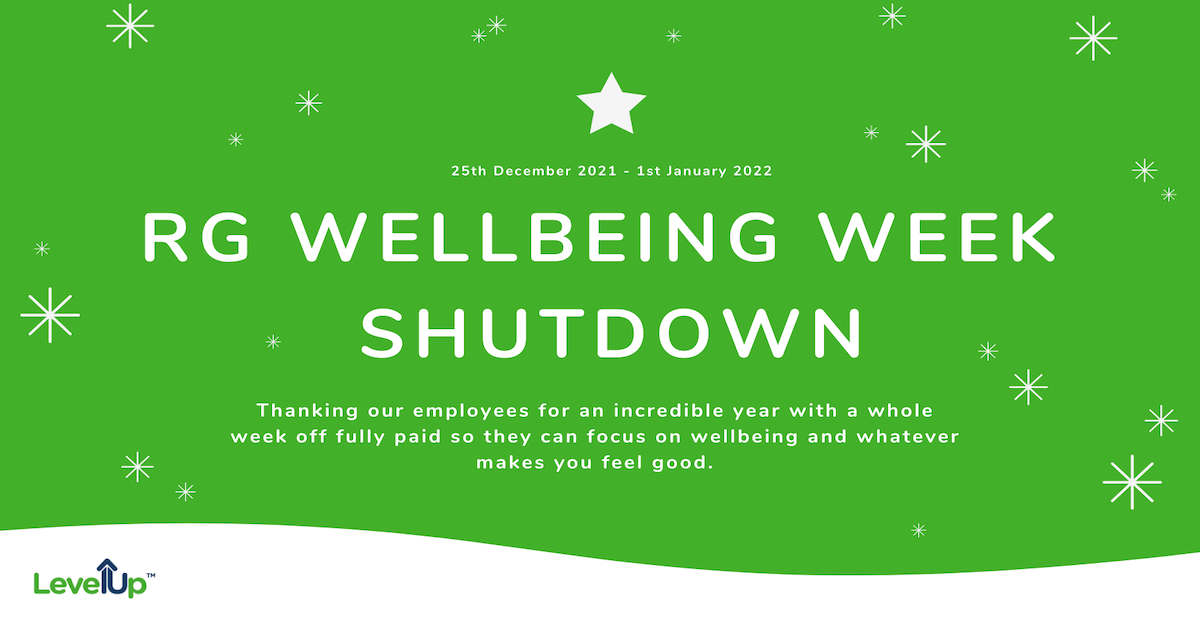 25th December 2021 - 1st January 2022

RG WELLBEING WEEK SHUTDOWN

Thanking our employees for an incredible year with a whole week off fully paid so they can focus on wellbeing and whatever makes you feel good.

LevelUp™